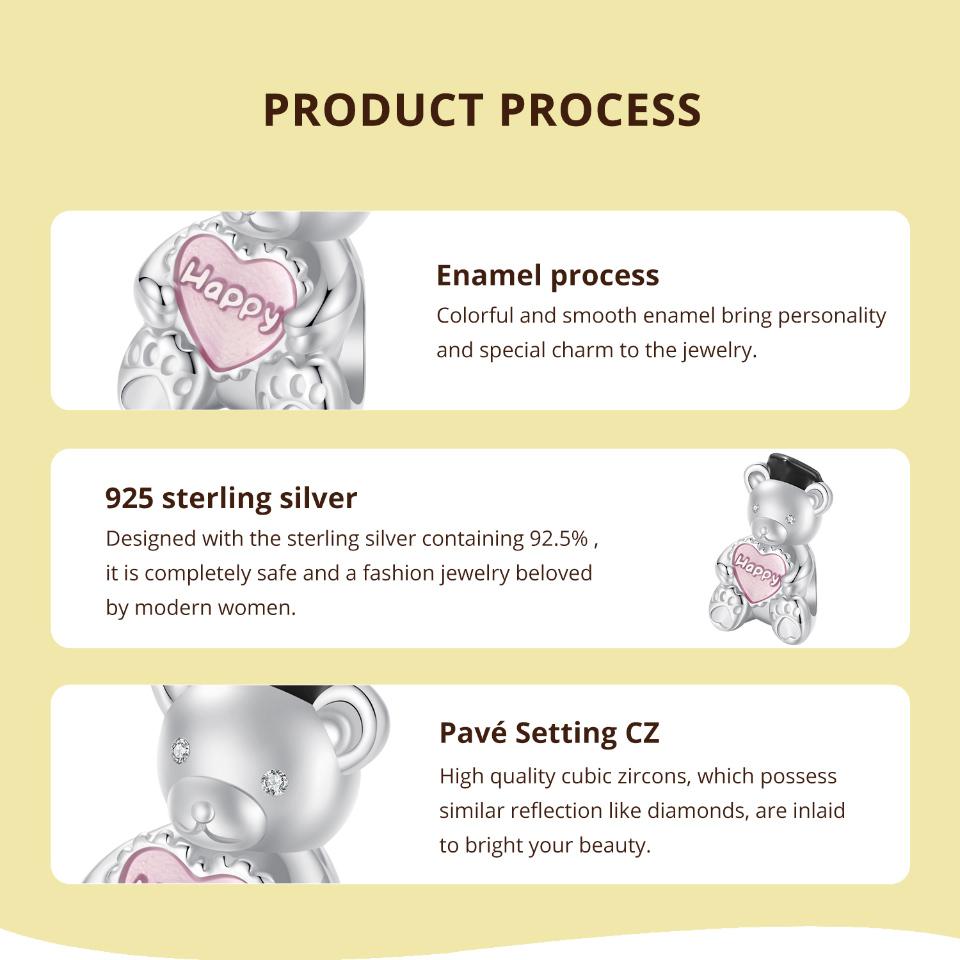 PRODUCT PROCESS

Happy

Enamel process
Colorful and smooth enamel bring personality and special charm to the jewelry.

925 sterling silver
Designed with the sterling silver containing 92.5% , it is completely safe and a fashion jewelry beloved by modern women.

Happy

Pavé Setting CZ
High quality cubic zircons, which possess similar reflection like diamonds, are inlaid to bright your beauty.